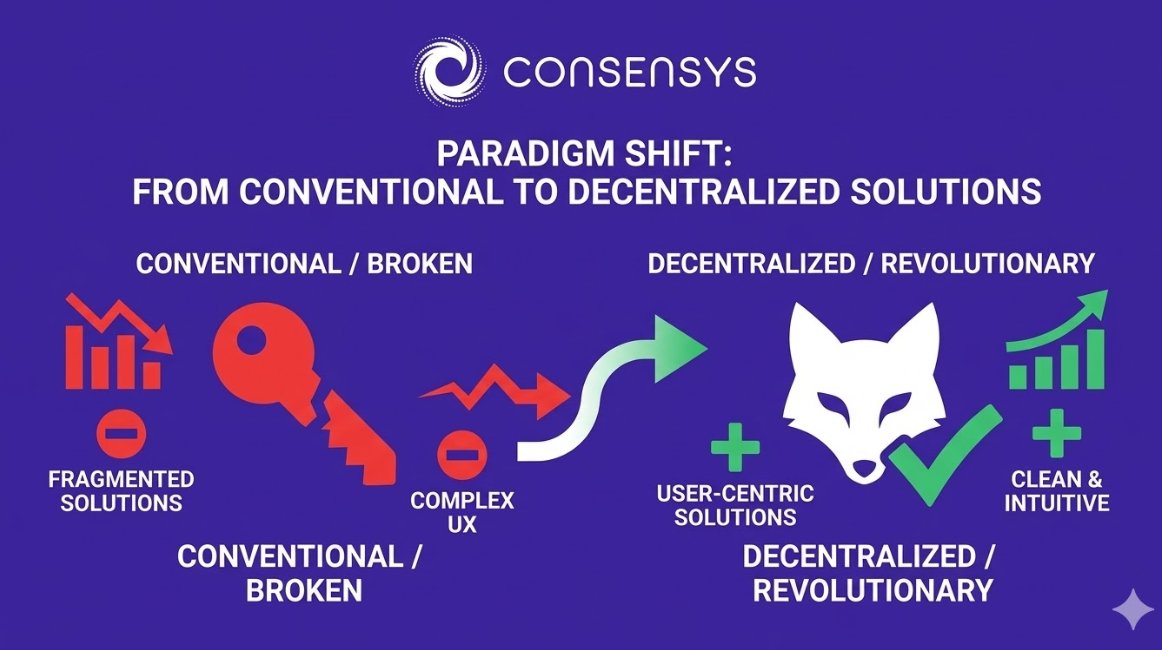 CONSENSYS

PARADIGM SHIFT:
FROM CONVENTIONAL TO DECENTRALIZED SOLUTIONS

CONVENTIONAL / BROKEN

FRAGMENTED SOLUTIONS

COMPLEX UX

CONVENTIONAL / BROKEN

DECENTRALIZED / REVOLUTIONARY

USER-CENTRIC SOLUTIONS

CLEAN & INTUITIVE

DECENTRALIZED / REVOLUTIONARY